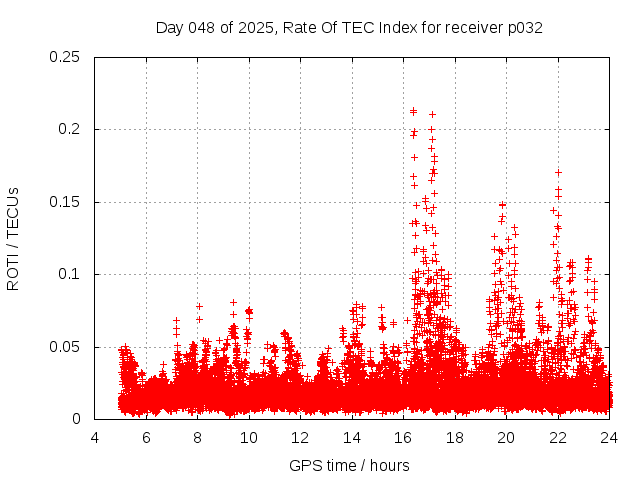 Day 048 of 2025, Rate Of TEC Index for receiver p032

ROTI / TECUs

0.25
0.2
0.15
0.1
0.05
0

4 6 8 10 12 14 16 18 20 22 24

GPS time / hours